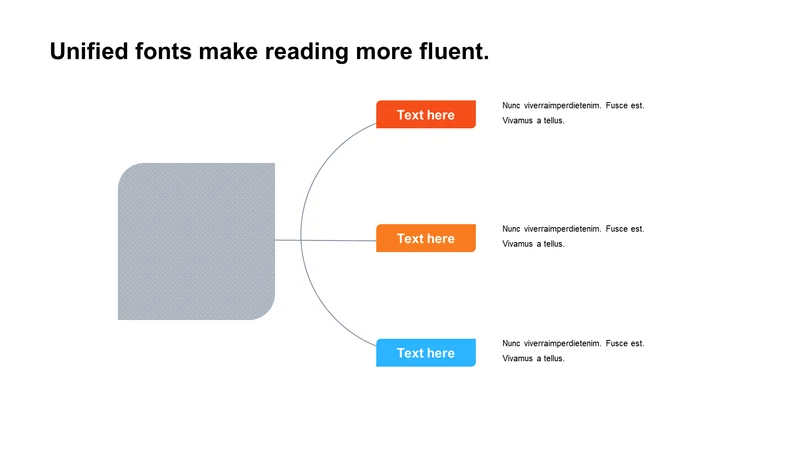 Unified fonts make reading more fluent.

Text here

Nunc viverraimperdietenim. Fusce est. Vivamus a tellus.

Text here

Nunc viverraimperdietenim. Fusce est. Vivamus a tellus.

Text here

Nunc viverraimperdietenim. Fusce est. Vivamus a tellus.